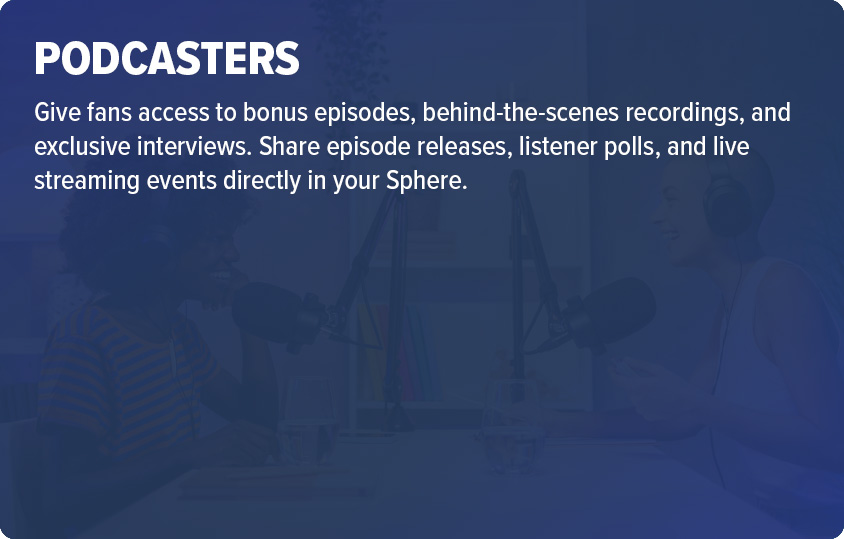 PODCASTERS

Give fans access to bonus episodes, behind-the-scenes recordings, and exclusive interviews. Share episode releases, listener polls, and live streaming events directly in your Sphere.